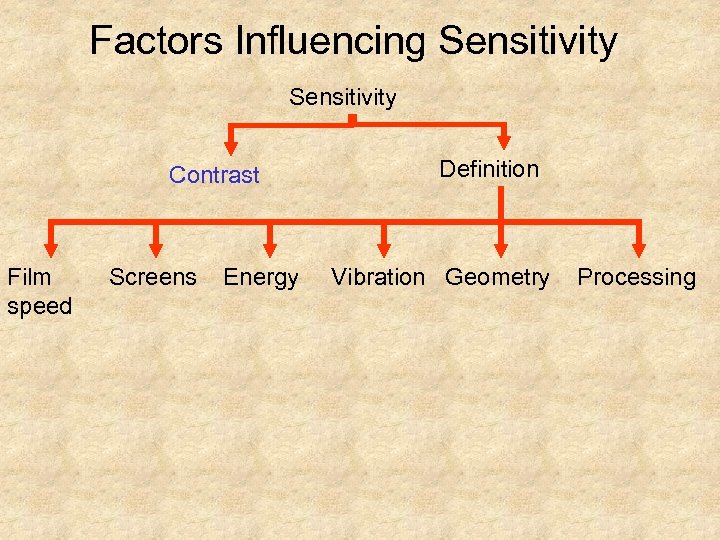 Factors Influencing Sensitivity

Sensitivity

Contrast

Definition

Film speed

Screens

Energy

Vibration

Geometry

Processing